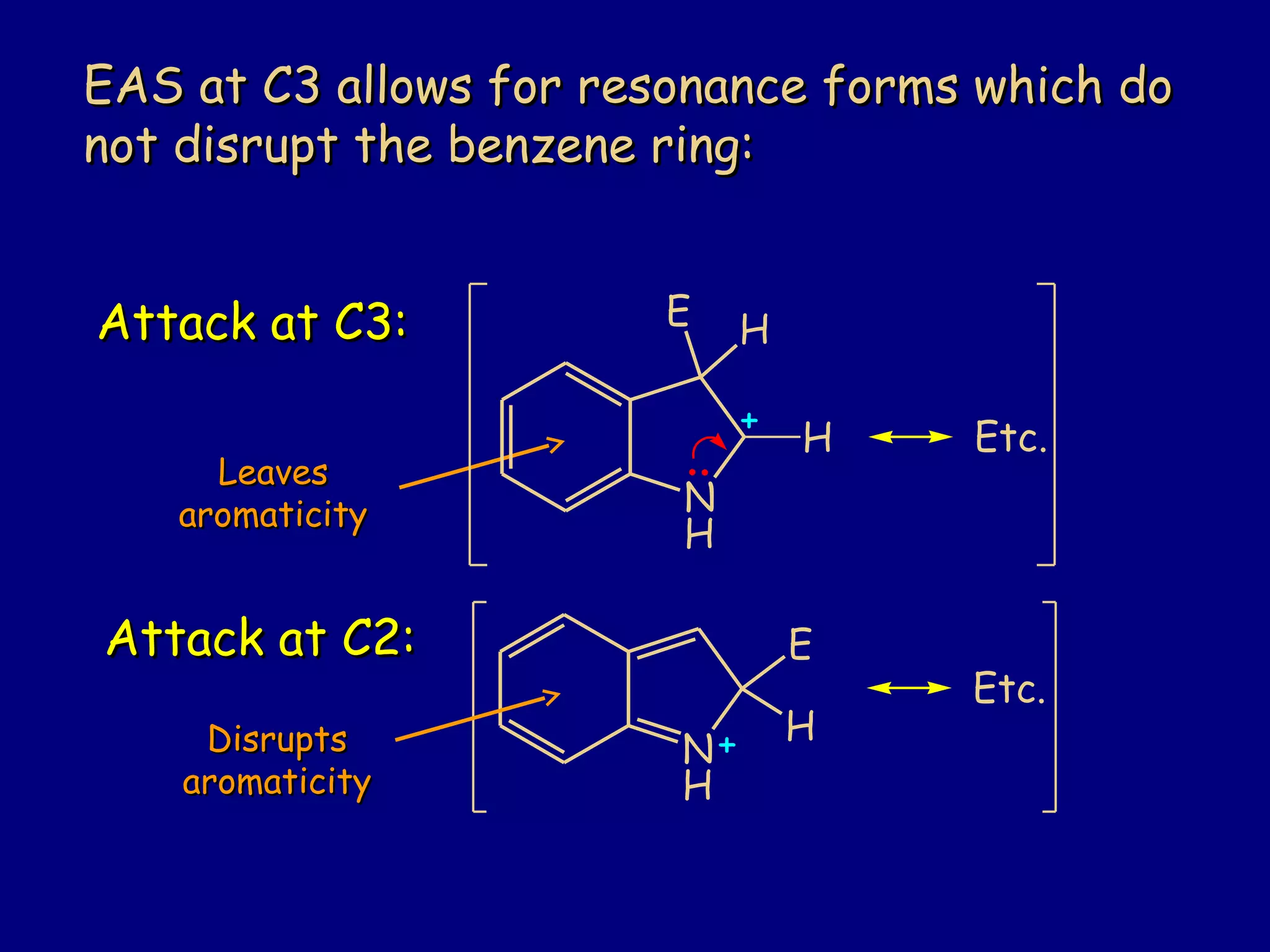 EAS at C3 allows for resonance forms which do not disrupt the benzene ring:

Attack at C3:

E
H
+
H
N
H
Etc.

Leaves aromaticity

Attack at C2:

E
H
N
+
H
Etc.

Disrupts aromaticity